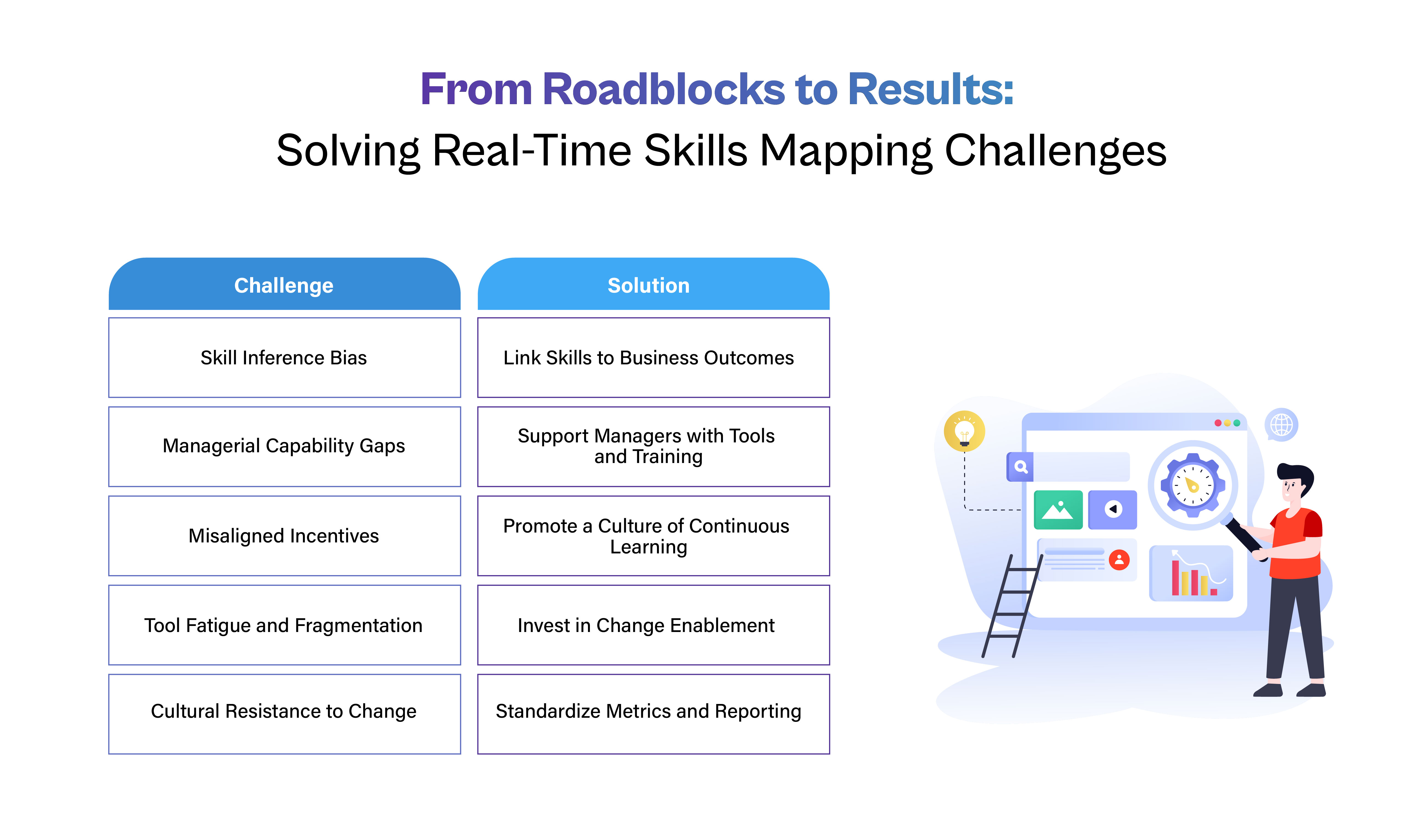 From Roadblocks to Results:
Solving Real-Time Skills Mapping Challenges

| Challenge | Solution |
|---|---|
| Skill Inference Bias | Link Skills to Business Outcomes |
| Managerial Capability Gaps | Support Managers with Tools and Training |
| Misaligned Incentives | Promote a Culture of Continuous Learning |
| Tool Fatigue and Fragmentation | Invest in Change Enablement |
| Cultural Resistance to Change | Standardize Metrics and Reporting |